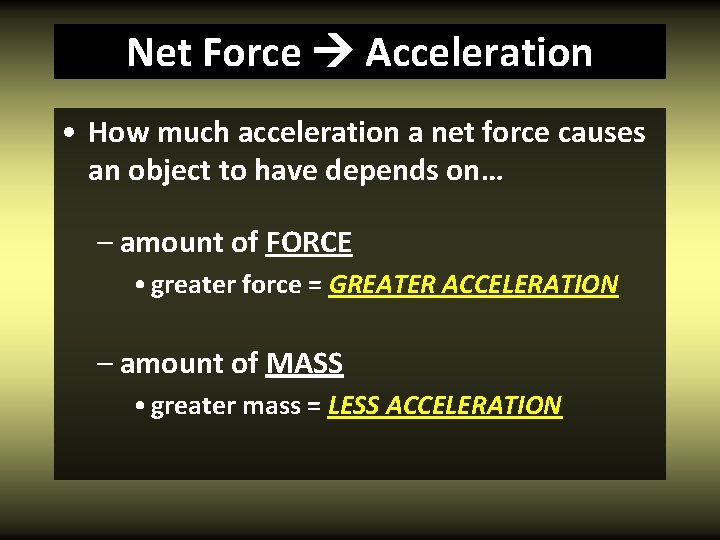 Net Force → Acceleration

• How much acceleration a net force causes an object to have depends on…

– amount of FORCE

• greater force = GREATER ACCELERATION

– amount of MASS

• greater mass = LESS ACCELERATION